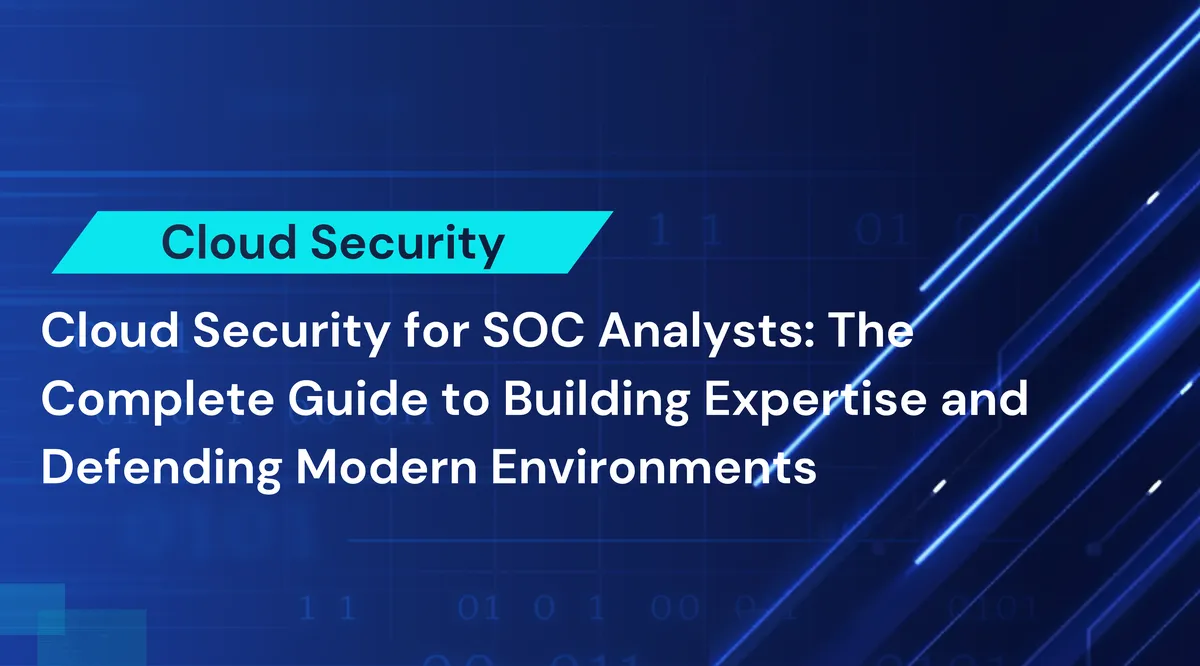 Cloud Security

Cloud Security for SOC Analysts: The Complete Guide to Building Expertise and Defending Modern Environments